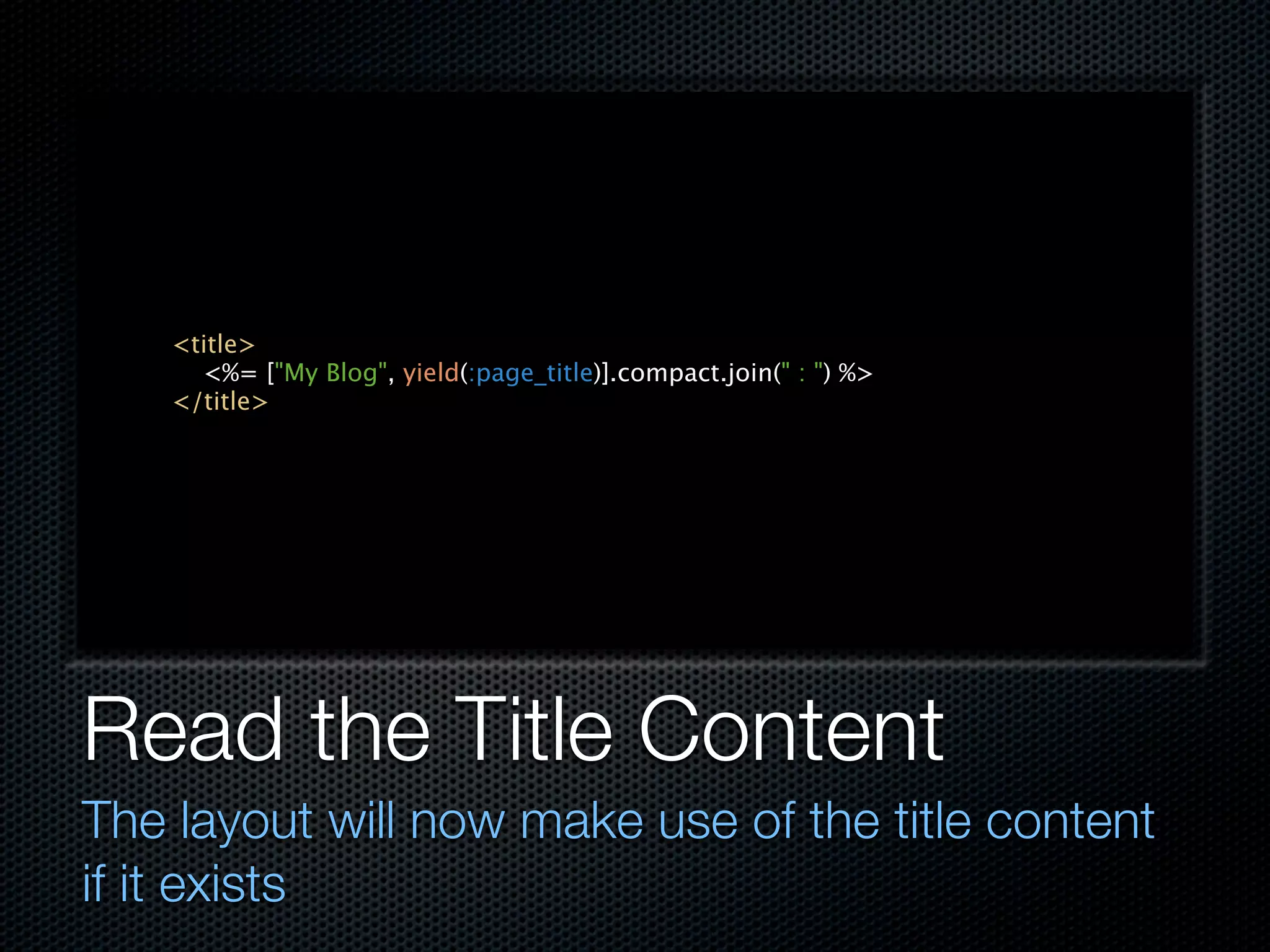 <title>
<%= ["My Blog", yield(:page_title)].compact.join(" : ") %>
</title>

Read the Title Content

The layout will now make use of the title content if it exists